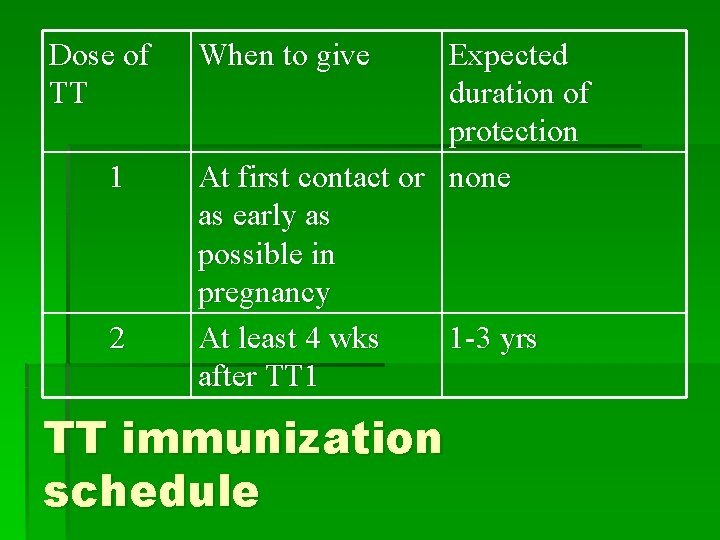 | Dose of TT | When to give | Expected duration of protection |
|---|---|---|
| 1 | At first contact or as early as possible in pregnancy | none |
| 2 | At least 4 wks after TT1 | 1-3 yrs |

TT immunization schedule